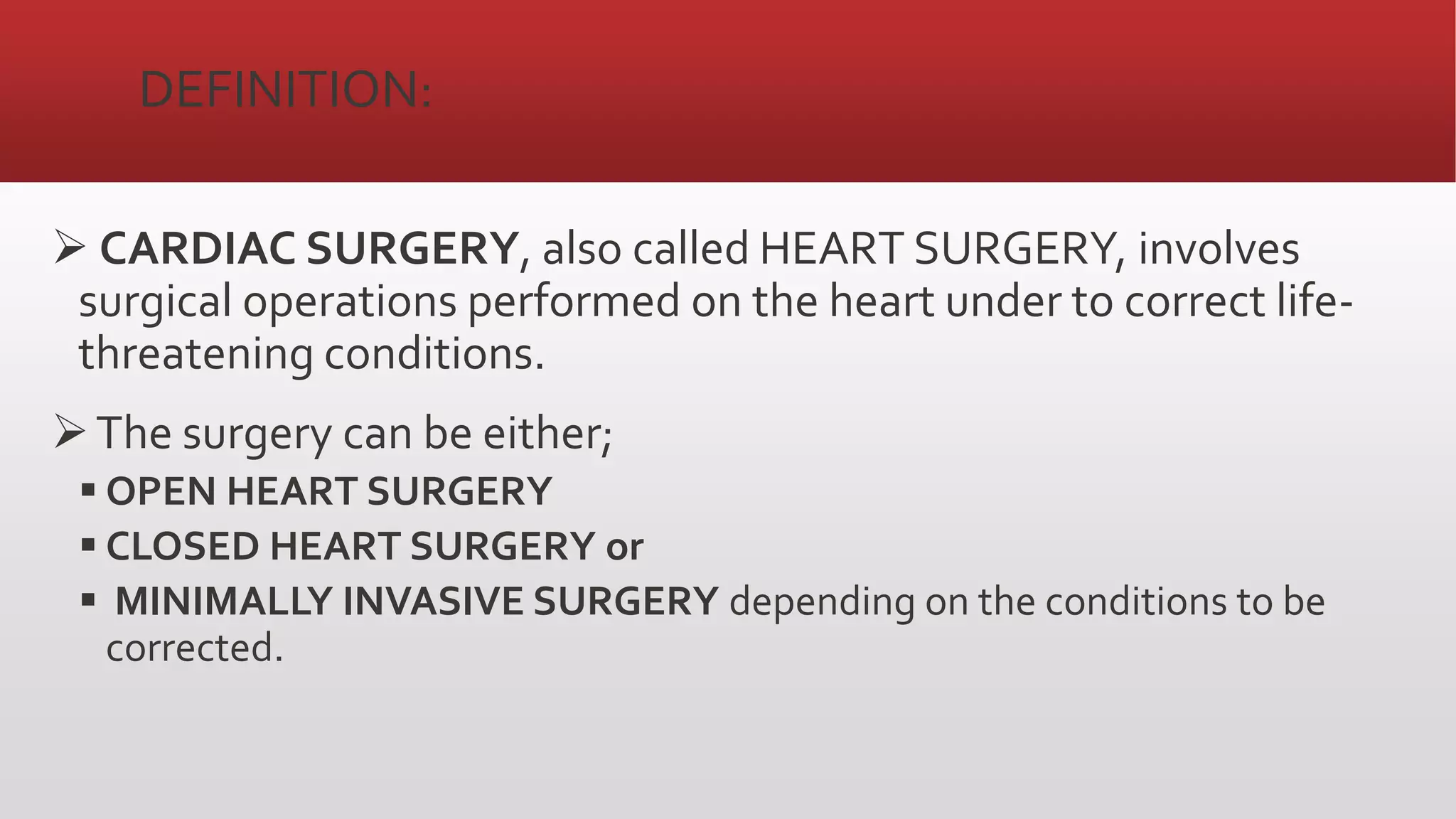 DEFINITION:

➢ CARDIAC SURGERY, also called HEART SURGERY, involves surgical operations performed on the heart under to correct life-threatening conditions.

➢ The surgery can be either;

▪ OPEN HEART SURGERY

▪ CLOSED HEART SURGERY or

▪ MINIMALLY INVASIVE SURGERY depending on the conditions to be corrected.